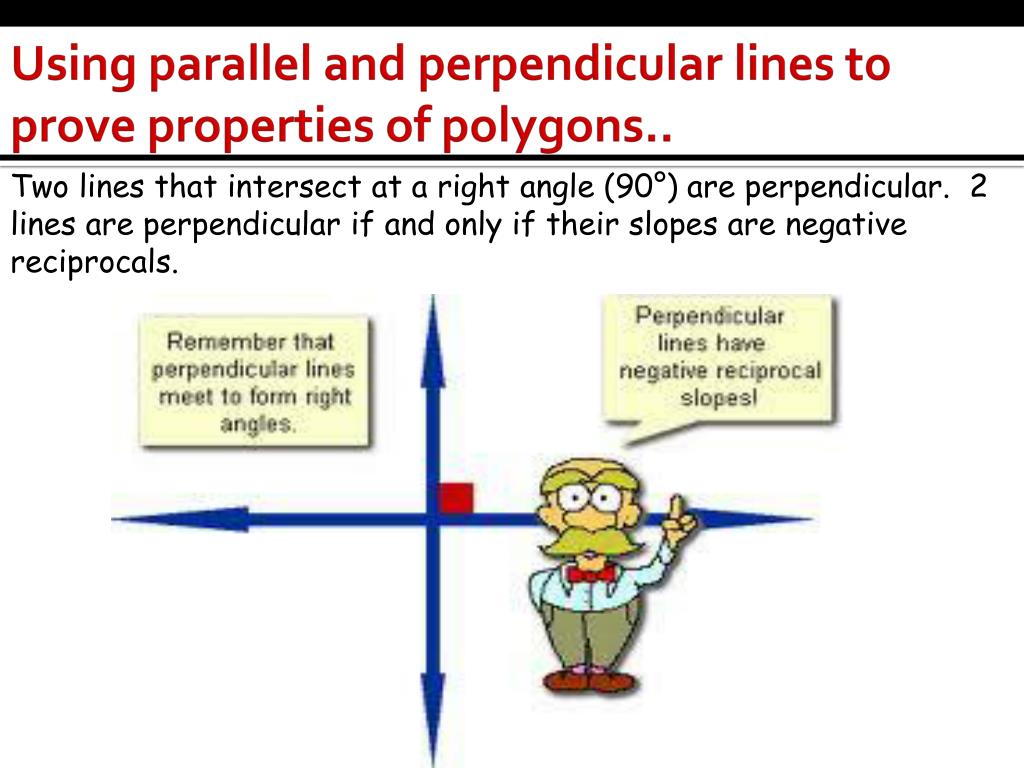 Using parallel and perpendicular lines to prove properties of polygons..

Two lines that intersect at a right angle (90°) are perpendicular. 2 lines are perpendicular if and only if their slopes are negative reciprocals.

Remember that perpendicular lines meet to form right angles.

Perpendicular lines have negative reciprocal slopes!